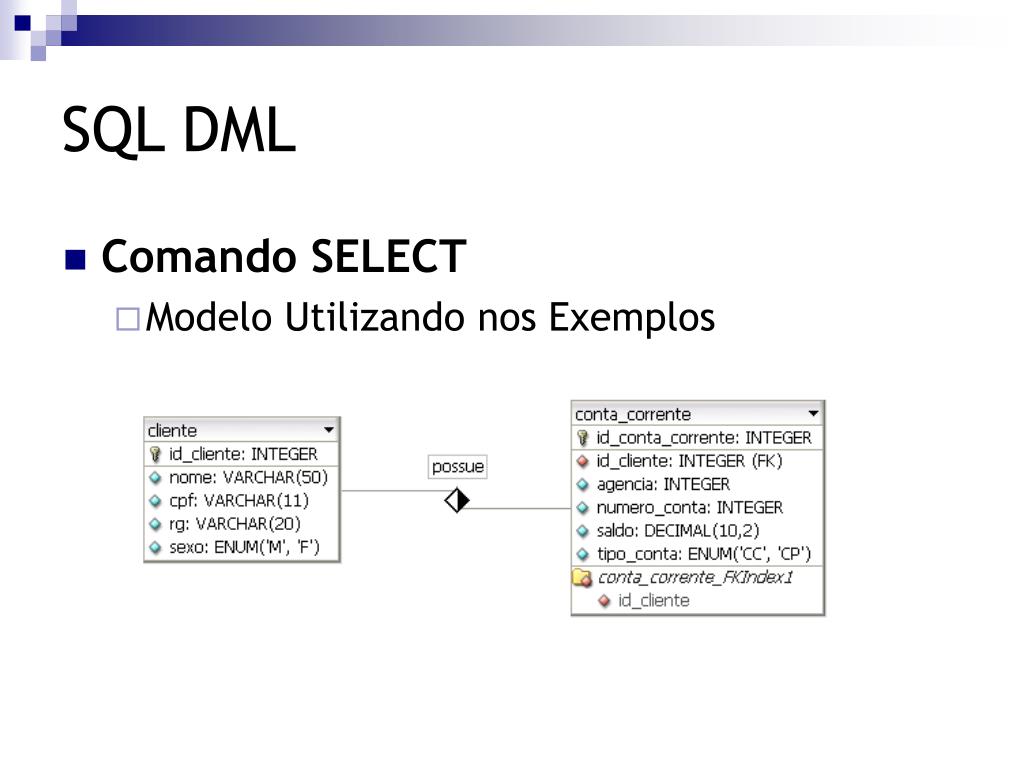 SQL DML

Comando SELECT

Modelo Utilizando nos Exemplos

cliente
id_cliente: INTEGER
nome: VARCHAR(50)
cpf: VARCHAR(11)
rg: VARCHAR(20)
sexo: ENUM('M', 'F')

possue

conta_corrente
id_conta_corrente: INTEGER
id_cliente: INTEGER (FK)
agencia: INTEGER
numero_conta: INTEGER
saldo: DECIMAL(10,2)
tipo_conta: ENUM('CC', 'CP')
conta_corrente_FKIndex1
id_cliente